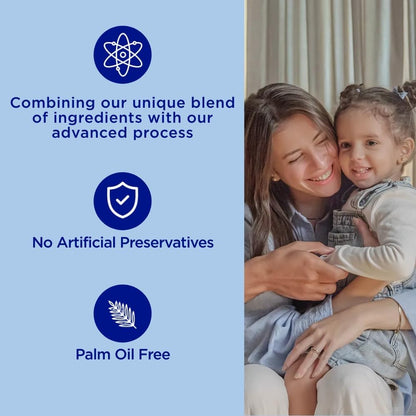 Combining our unique blend of ingredients with our advanced process

No Artificial Preservatives

Palm Oil Free